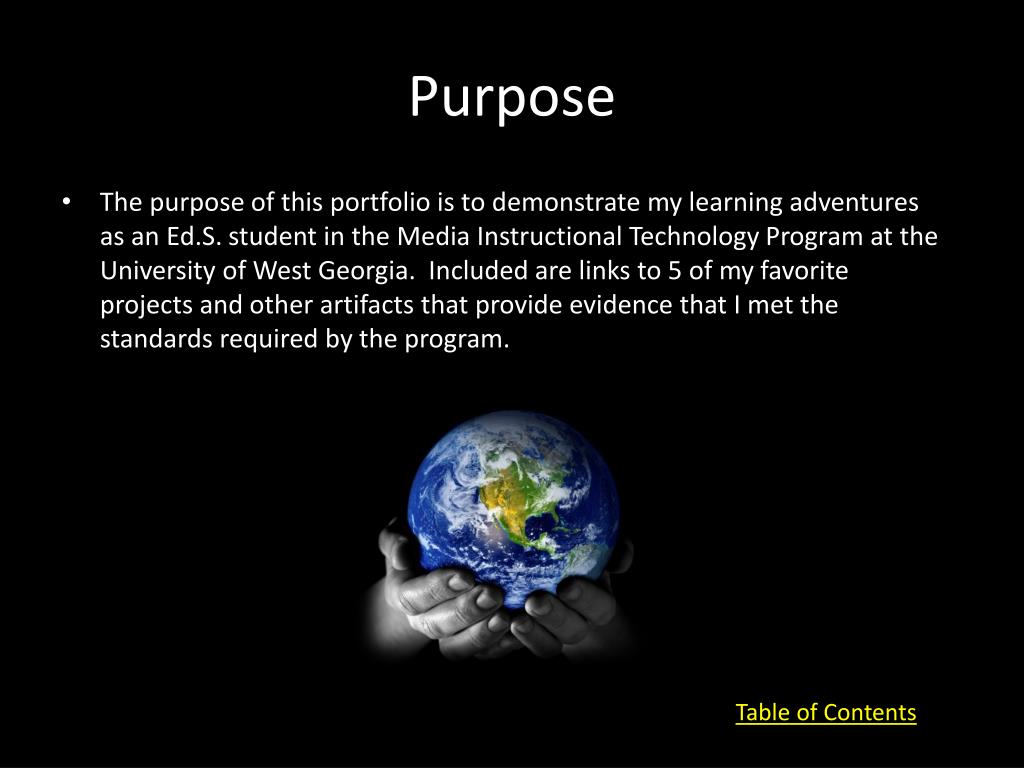 Purpose

• The purpose of this portfolio is to demonstrate my learning adventures as an Ed.S. student in the Media Instructional Technology Program at the University of West Georgia. Included are links to 5 of my favorite projects and other artifacts that provide evidence that I met the standards required by the program.

Table of Contents